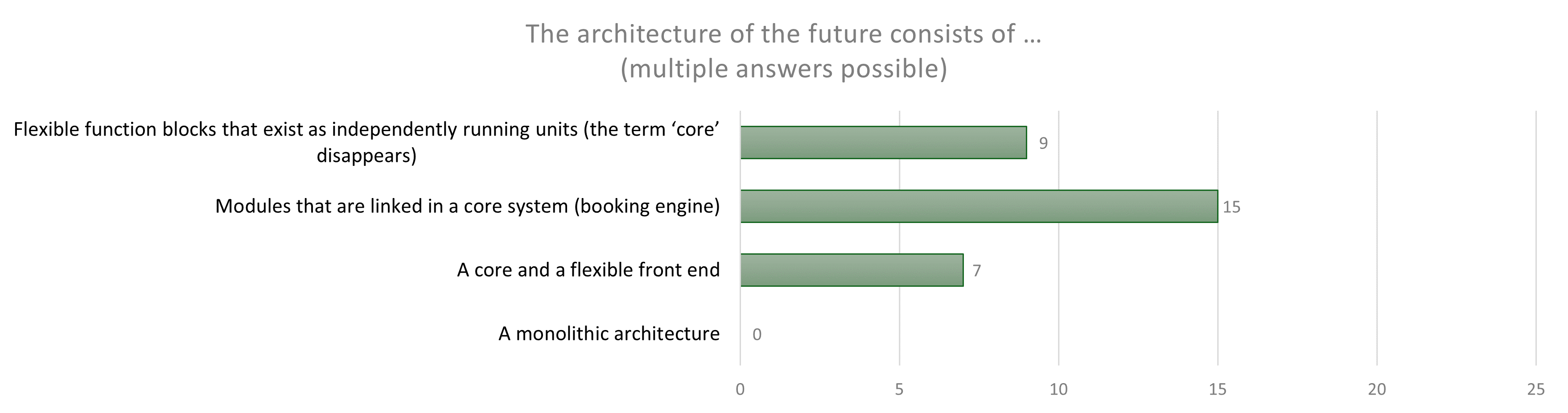 The architecture of the future consists of …
(multiple answers possible)

Flexible function blocks that exist as independently running units (the term ‘core’ disappears) 9

Modules that are linked in a core system (booking engine) 15

A core and a flexible front end 7

A monolithic architecture 0

0 5 10 15 20 25